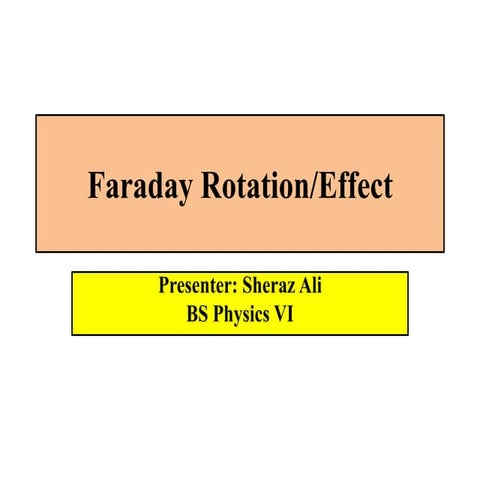 Faraday Rotation/Effect

Presenter: Sheraz Ali
BS Physics VI